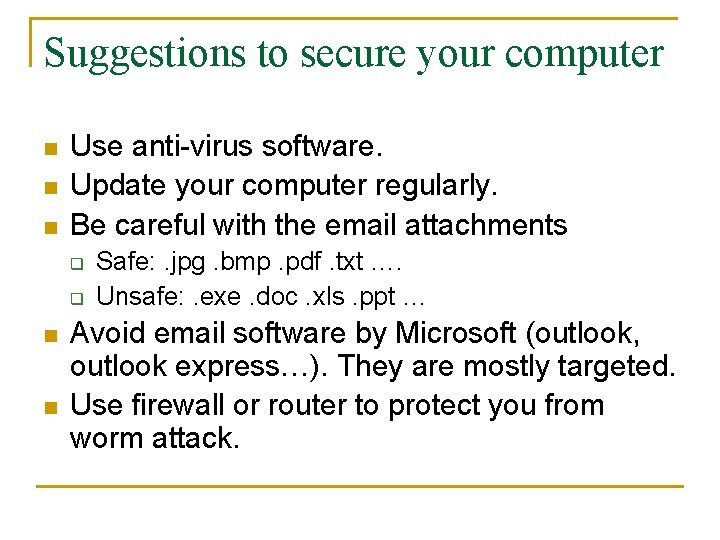 Suggestions to secure your computer

- Use anti-virus software.
- Update your computer regularly.
- Be careful with the email attachments
  - Safe: .jpg .bmp .pdf .txt ….
  - Unsafe: .exe .doc .xls .ppt …
- Avoid email software by Microsoft (outlook, outlook express…). They are mostly targeted.
- Use firewall or router to protect you from worm attack.